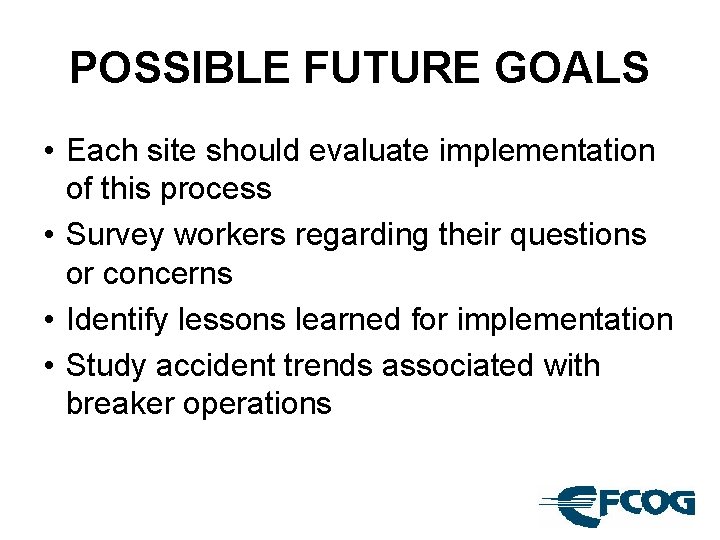 POSSIBLE FUTURE GOALS

• Each site should evaluate implementation of this process

• Survey workers regarding their questions or concerns

• Identify lessons learned for implementation

• Study accident trends associated with breaker operations

EFCOG